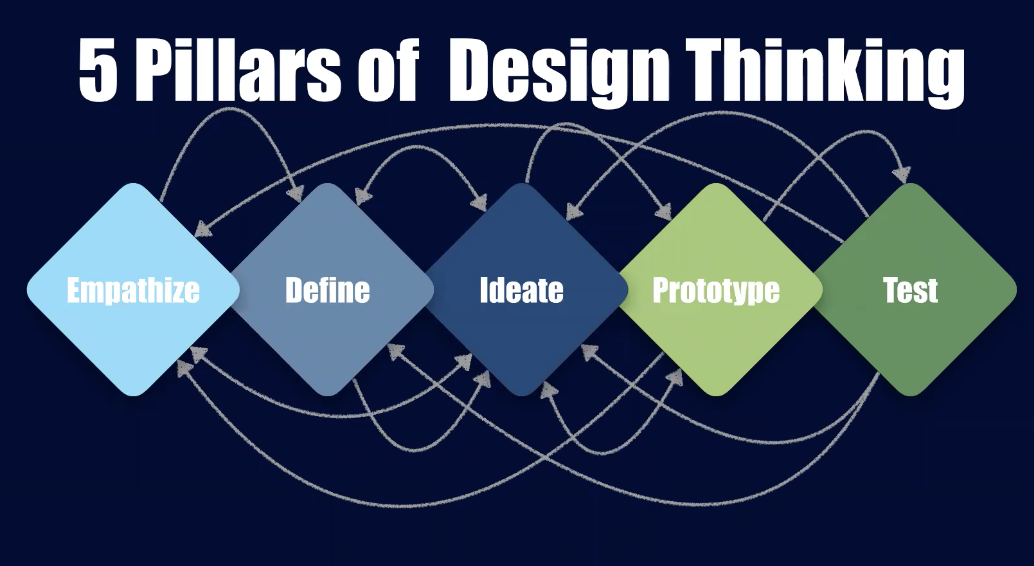 5 Pillars of Design Thinking

Empathize

Define

Ideate

Prototype

Test